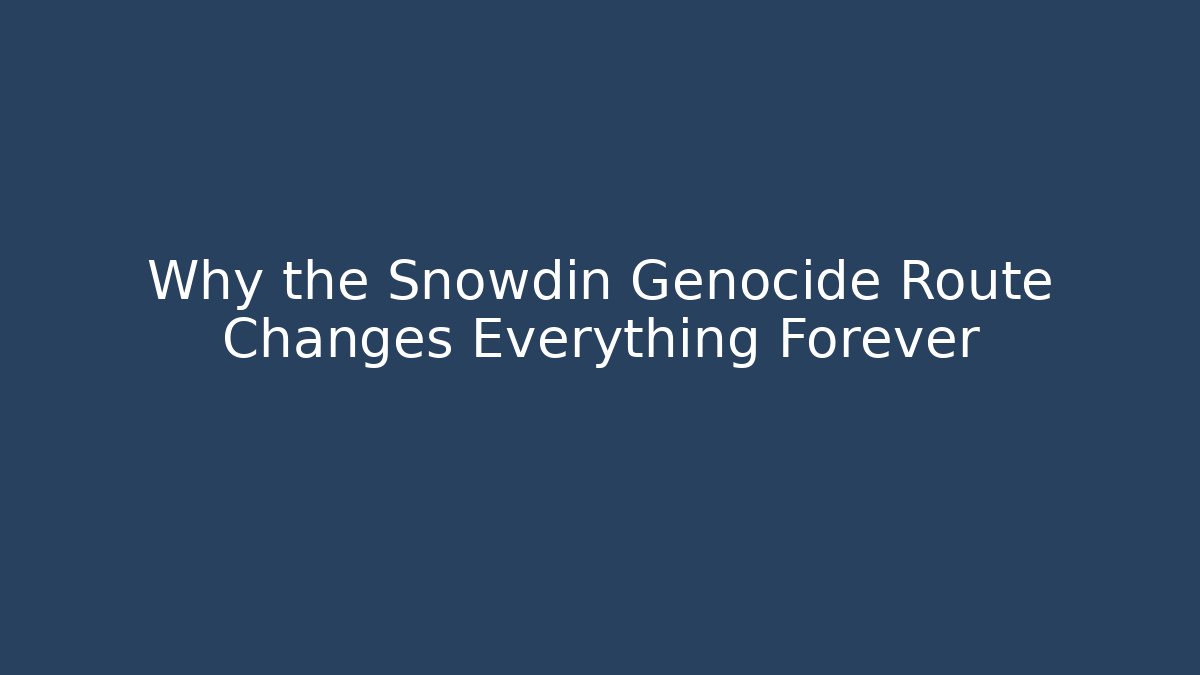 Why the Snowdin Genocide Route Changes Everything Forever